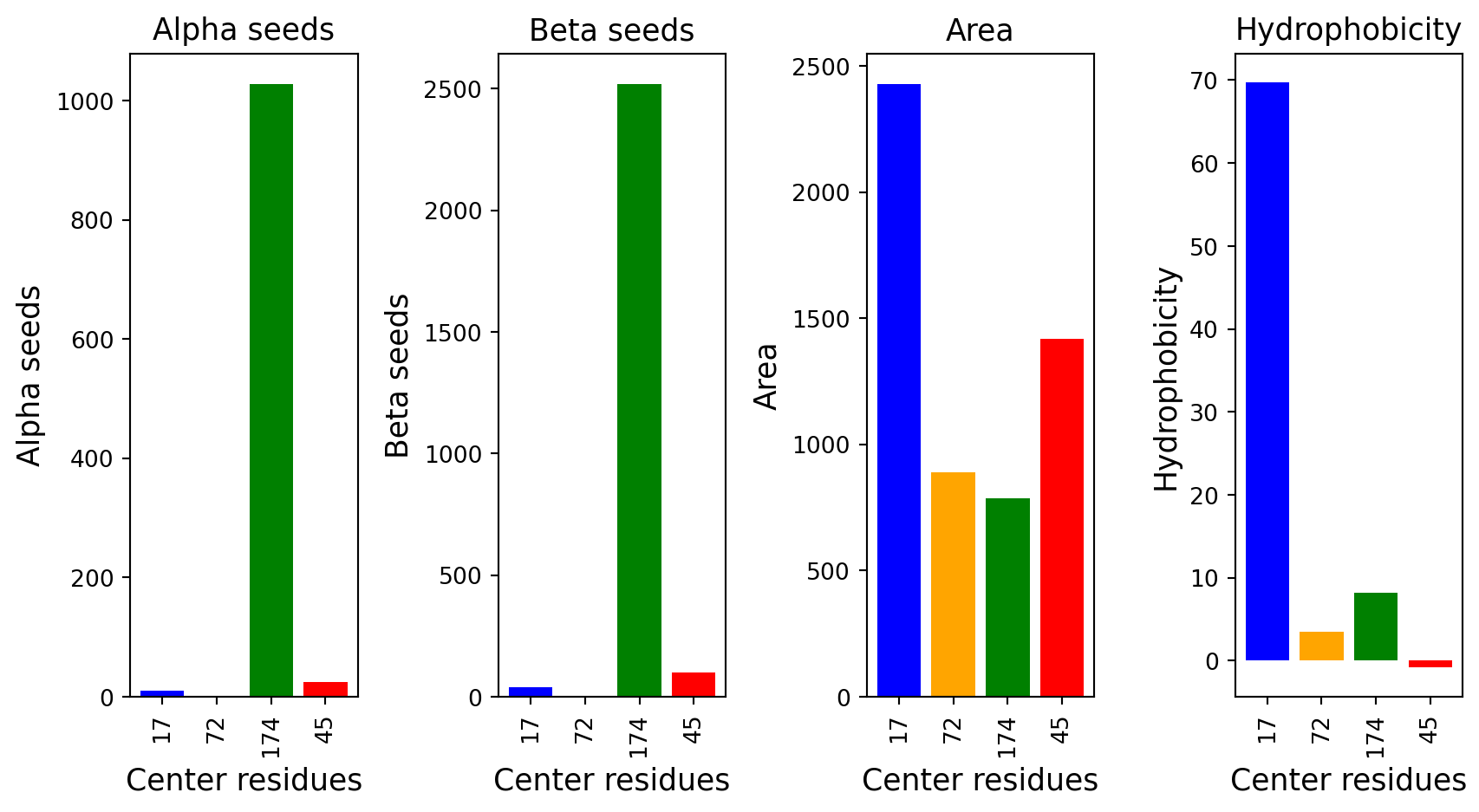 Alpha seeds

Alpha seeds

1000
800
600
400
200
0

17
72
174
45

Center residues

Beta seeds

Beta seeds

2500
2000
1500
1000
500
0

17
72
174
45

Center residues

Area

Area

2500
2000
1500
1000
500
0

17
72
174
45

Center residues

Hydrophobicity

Hydrophobicity

70
60
50
40
30
20
10
0

17
72
174
45

Center residues